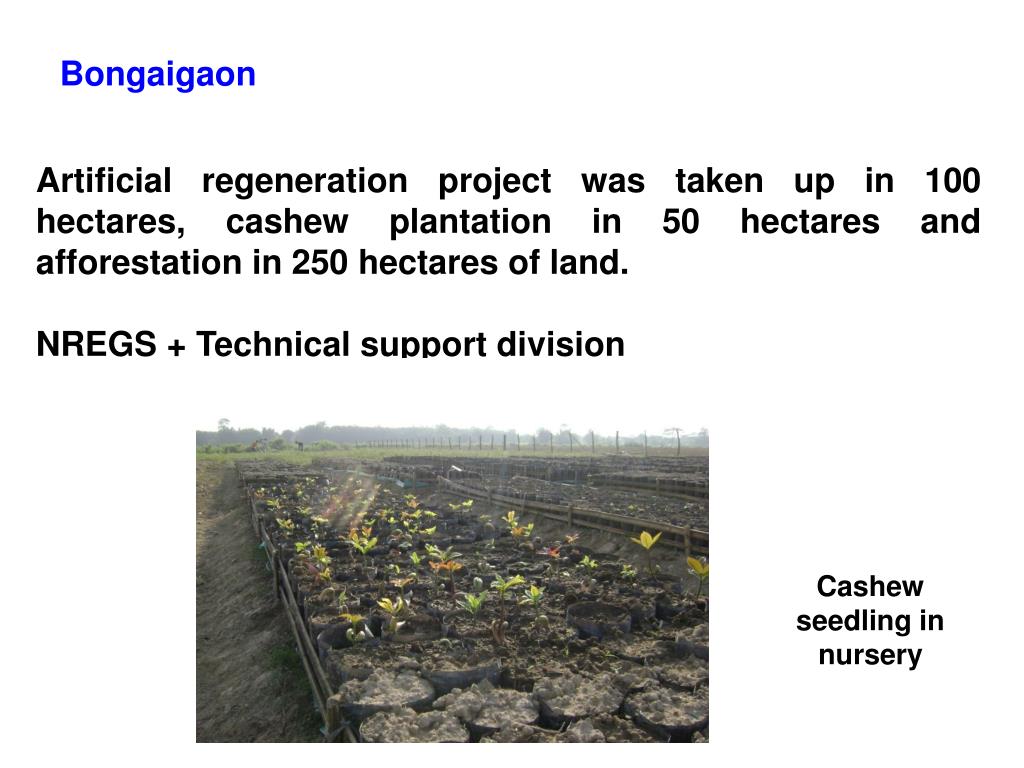 Bongaigaon

Artificial regeneration project was taken up in 100 hectares, cashew plantation in 50 hectares and afforestation in 250 hectares of land.

NREGS + Technical support division

Cashew seedling in nursery